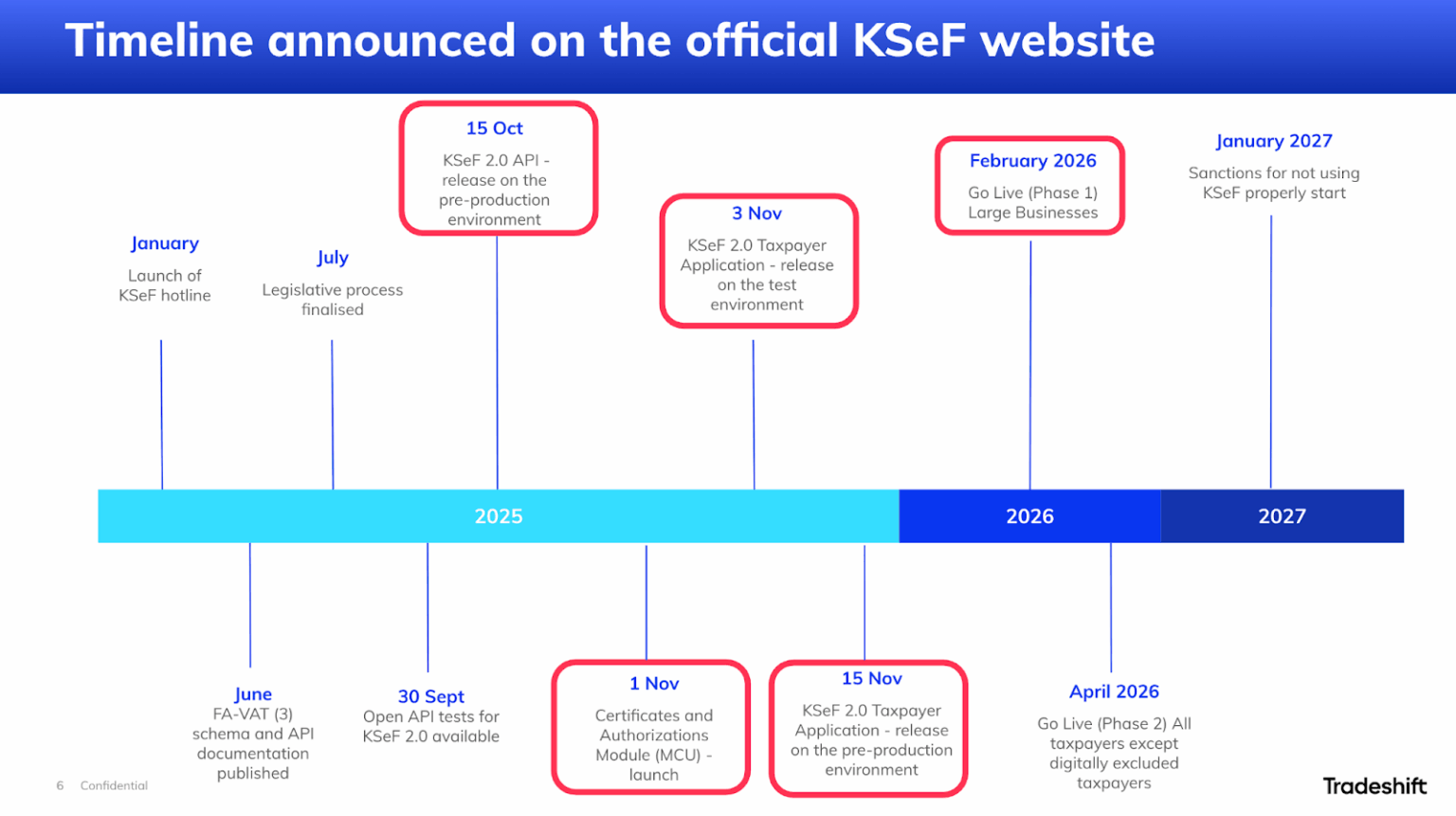 Timeline announced on the official KSeF website

January
Launch of KSeF hotline

July
Legislative process finalised

15 Oct
KSeF 2.0 API - release on the pre-production environment

3 Nov
KSeF 2.0 Taxpayer Application - release on the test environment

February 2026
Go Live (Phase 1) Large Businesses

January 2027
Sanctions for not using KSeF properly start

2025

2026

2027

June
FA-VAT (3) schema and API documentation published

30 Sept
Open API tests for KSeF 2.0 available

1 Nov
Certificates and Authorizations Module (MCU) - launch

15 Nov
KSeF 2.0 Taxpayer Application - release on the pre-production environment

April 2026
Go Live (Phase 2) All taxpayers except digitally excluded taxpayers

6 Confidential

Tradeshift